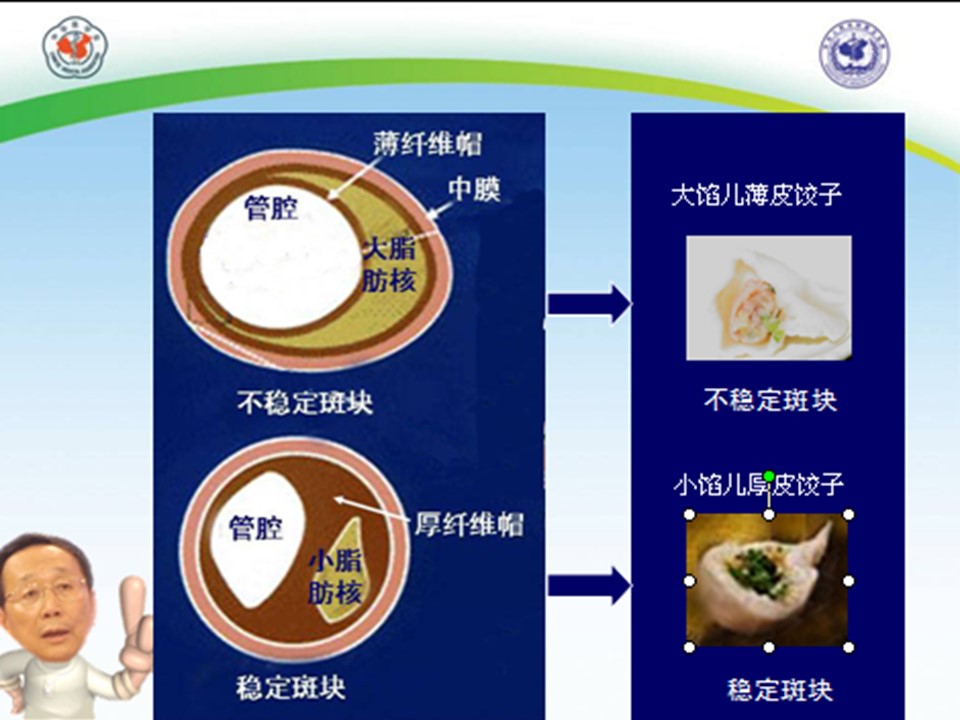 薄纤维帽
中膜
管腔
大脂肪核
不稳定斑块

管腔
厚纤维帽
小脂肪核
稳定斑块

大馅儿薄皮饺子
不稳定斑块

小馅儿厚皮饺子
稳定斑块